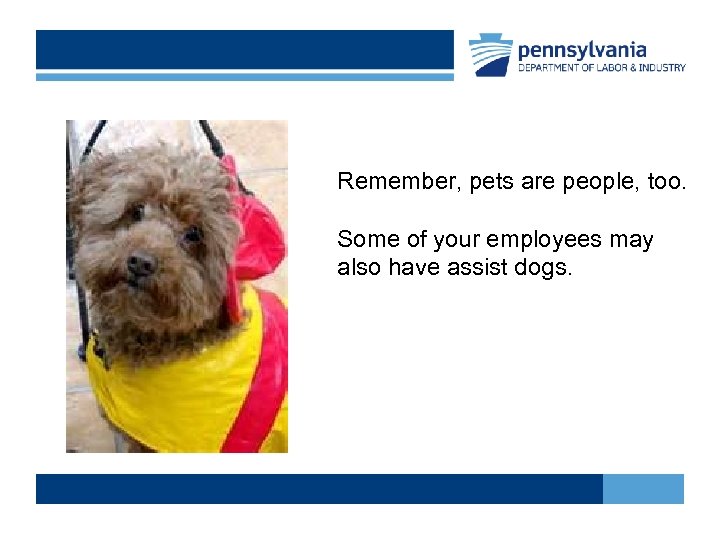 pennsylvania
DEPARTMENT OF LABOR & INDUSTRY

Remember, pets are people, too.

Some of your employees may also have assist dogs.